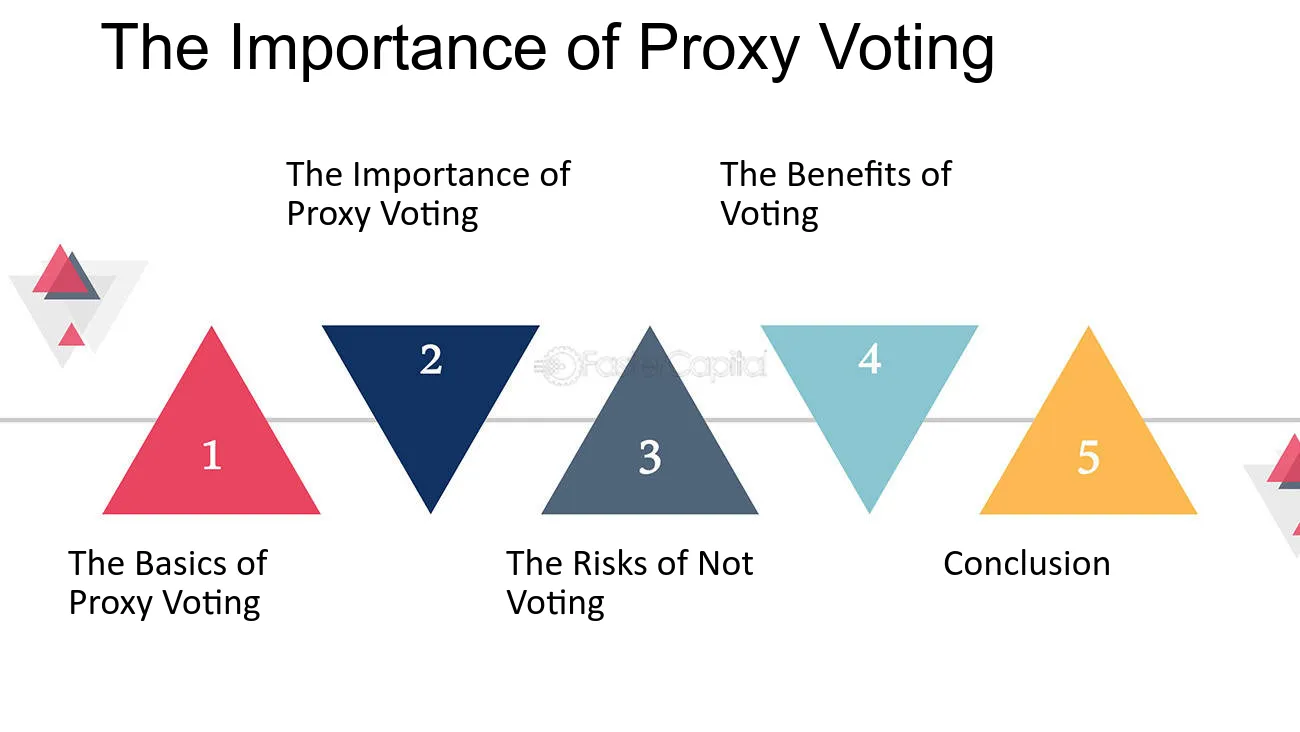 The Importance of Proxy Voting

The Importance of Proxy Voting

The Benefits of Voting

1

2

3

4

5

The Basics of Proxy Voting

The Risks of Not Voting

Conclusion

FasterCapital